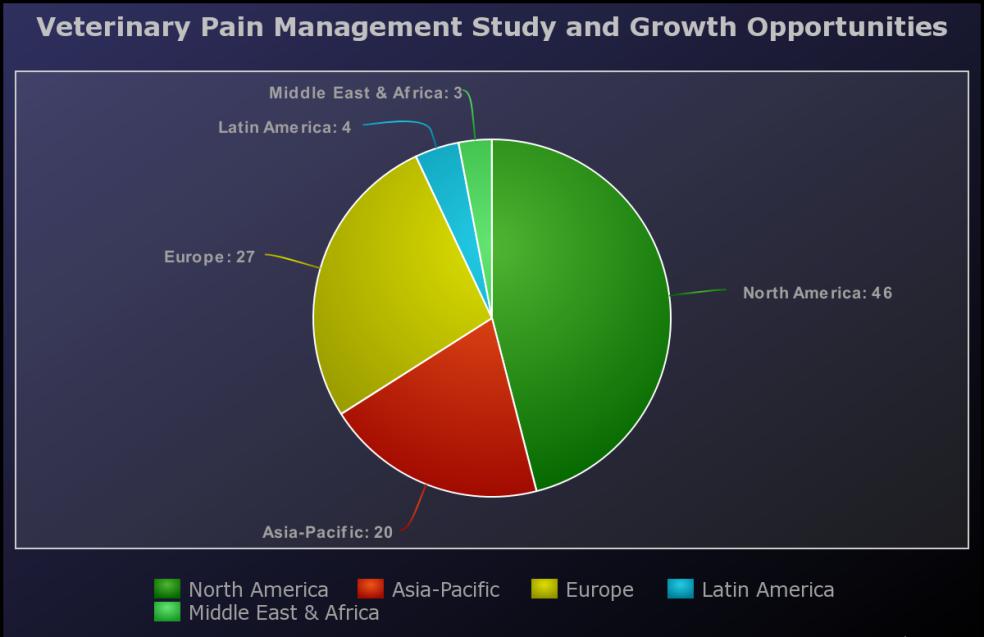 Veterinary Pain Management Study and Growth Opportunities

Middle East & Africa: 3
Latin America: 4
Europe: 27
North America: 46
Asia-Pacific: 20

North America
Asia-Pacific
Europe
Latin America
Middle East & Africa